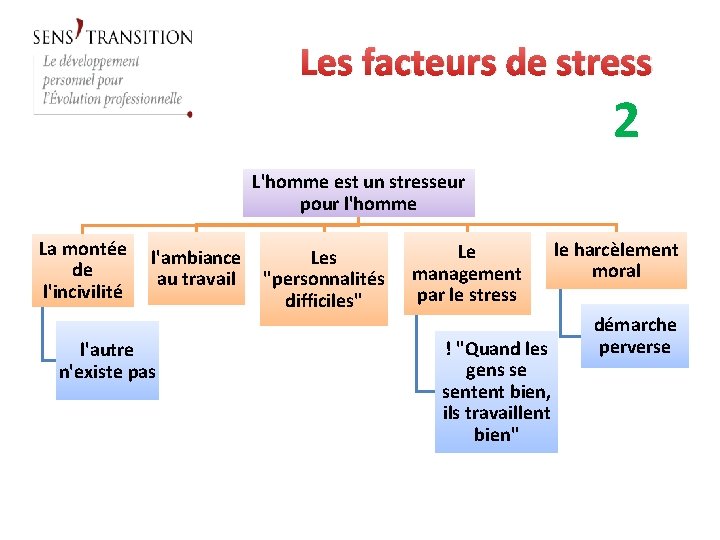 SENS'TRANSITION
Le développement personnel pour l'Évolution professionnelle

Les facteurs de stress

2

L'homme est un stresseur pour l'homme

La montée de l'incivilité

l'autre n'existe pas

l'ambiance au travail

Les "personnalités difficiles"

Le management par le stress

! "Quand les gens se sentent bien, ils travaillent bien"

le harcèlement moral

démarche perverse